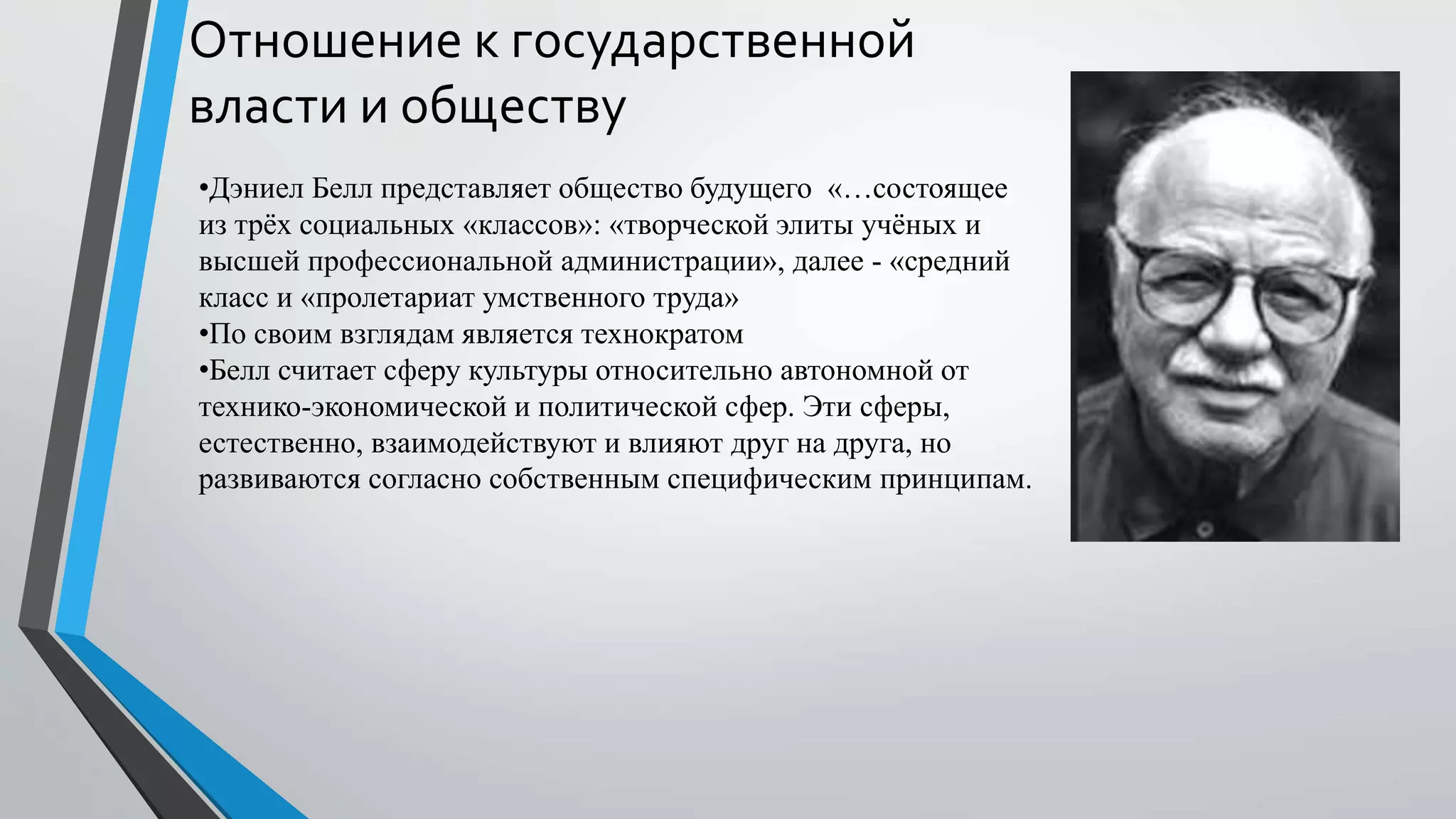 Отношение к государственной власти и обществу

•Дэниел Белл представляет общество будущего «…состоящее из трёх социальных «классов»: «творческой элиты учёных и высшей профессиональной администрации», далее - «средний класс и «пролетариат умственного труда»
•По своим взглядам является технократом
•Белл считает сферу культуры относительно автономной от технико-экономической и политической сфер. Эти сферы, естественно, взаимодействуют и влияют друг на друга, но развиваются согласно собственным специфическим принципам.